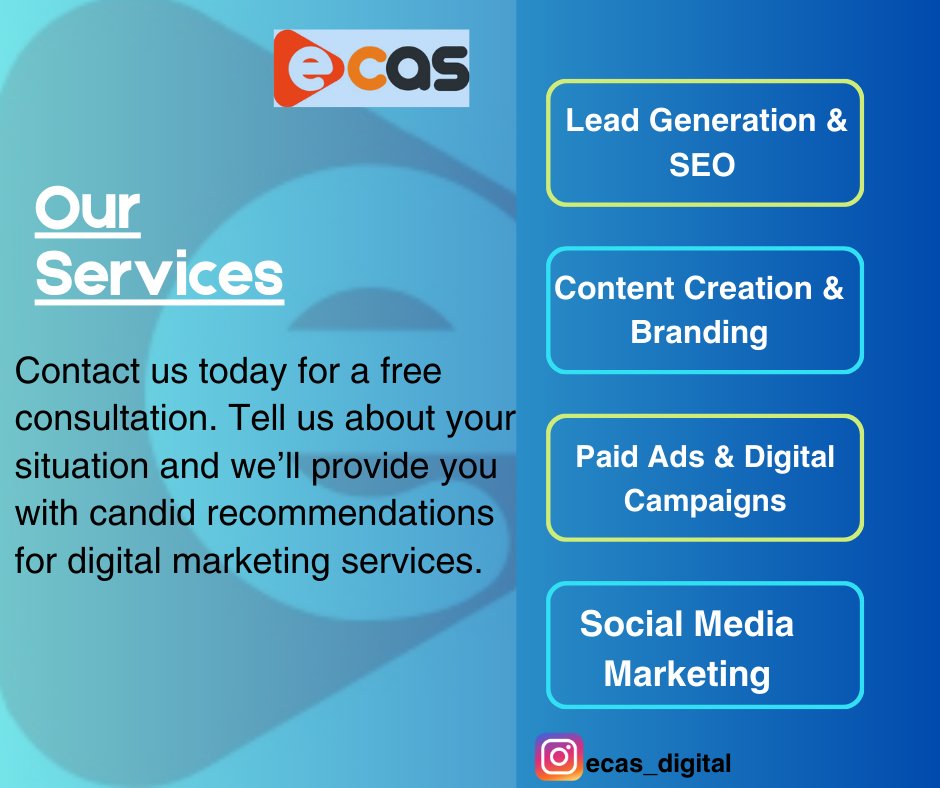 ecas

Our Services

Contact us today for a free consultation. Tell us about your situation and we'll provide you with candid recommendations for digital marketing services.

Lead Generation & SEO

Content Creation & Branding

Paid Ads & Digital Campaigns

Social Media Marketing

ecas_digital